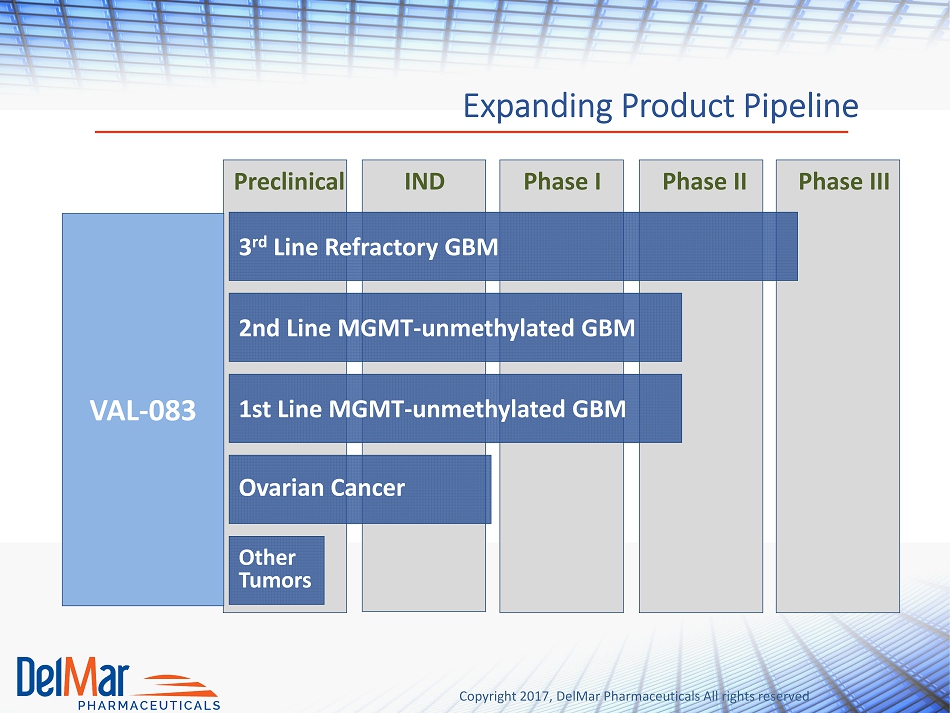 Expanding Product Pipeline

Preclinical
IND
Phase I
Phase II
Phase III

VAL-083

3$^{rd}$ Line Refractory GBM

2nd Line MGMT-unmethylated GBM

1st Line MGMT-unmethylated GBM

Ovarian Cancer

Other Tumors

DelMar PHARMACEUTICALS

Copyright 2017, DelMar Pharmaceuticals All rights reserved